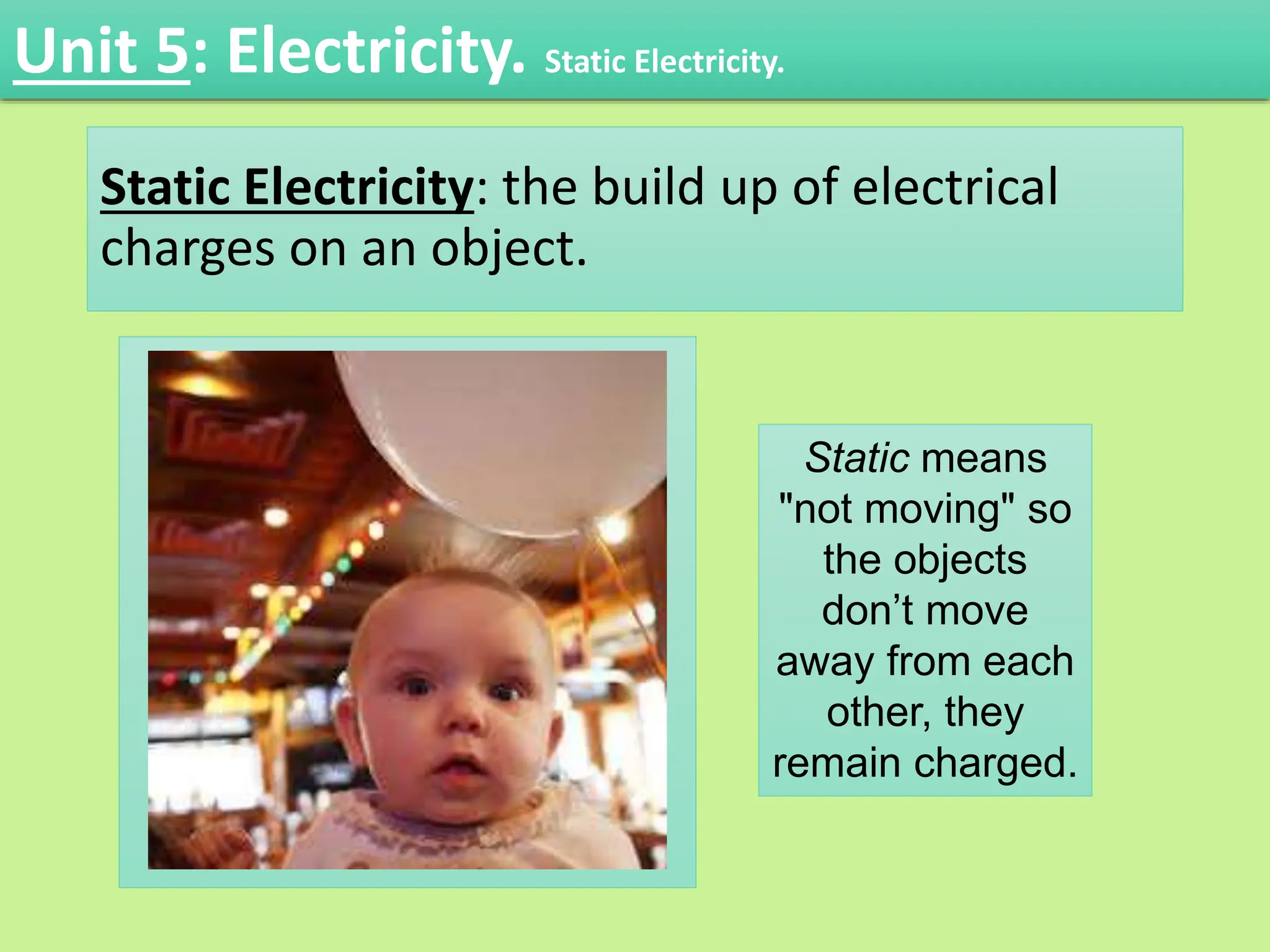 Unit 5: Electricity. Static Electricity.

Static Electricity: the build up of electrical charges on an object.

Static means "not moving" so the objects don’t move away from each other, they remain charged.